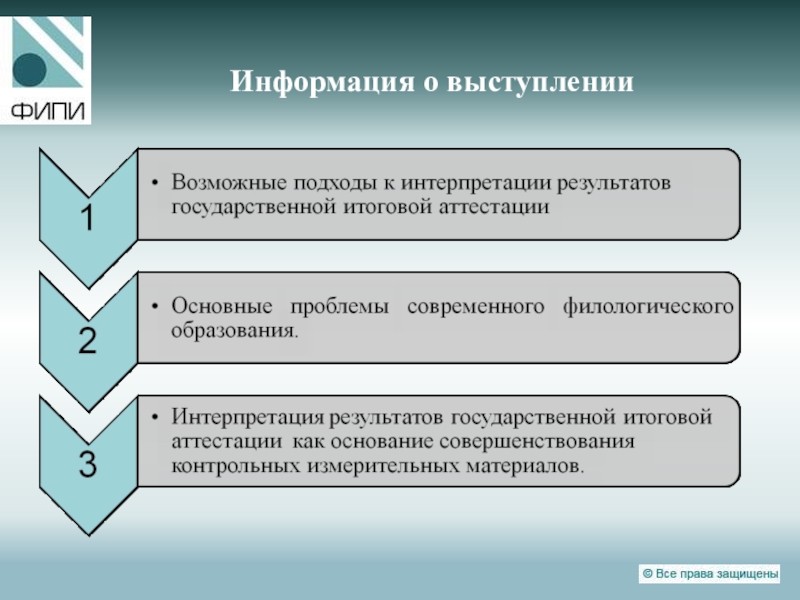 ФИПИ

Информация о выступлении

1

• Возможные подходы к интерпретации результатов государственной итоговой аттестации

2

• Основные проблемы современного филологического образования.

3

• Интерпретация результатов государственной итоговой аттестации как основание совершенствования контрольных измерительных материалов.

© Все права защищены